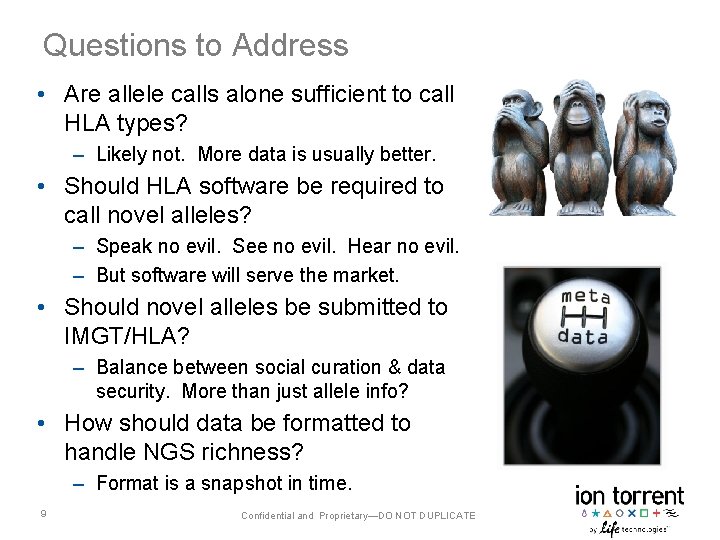 Questions to Address

• Are allele calls alone sufficient to call HLA types?
– Likely not. More data is usually better.

• Should HLA software be required to call novel alleles?
– Speak no evil. See no evil. Hear no evil.
– But software will serve the market.

• Should novel alleles be submitted to IMGT/HLA?
– Balance between social curation & data security. More than just allele info?

• How should data be formatted to handle NGS richness?
– Format is a snapshot in time.

meta
data

9

Confidential and Proprietary—DO NOT DUPLICATE

ion torrent
by life technologies